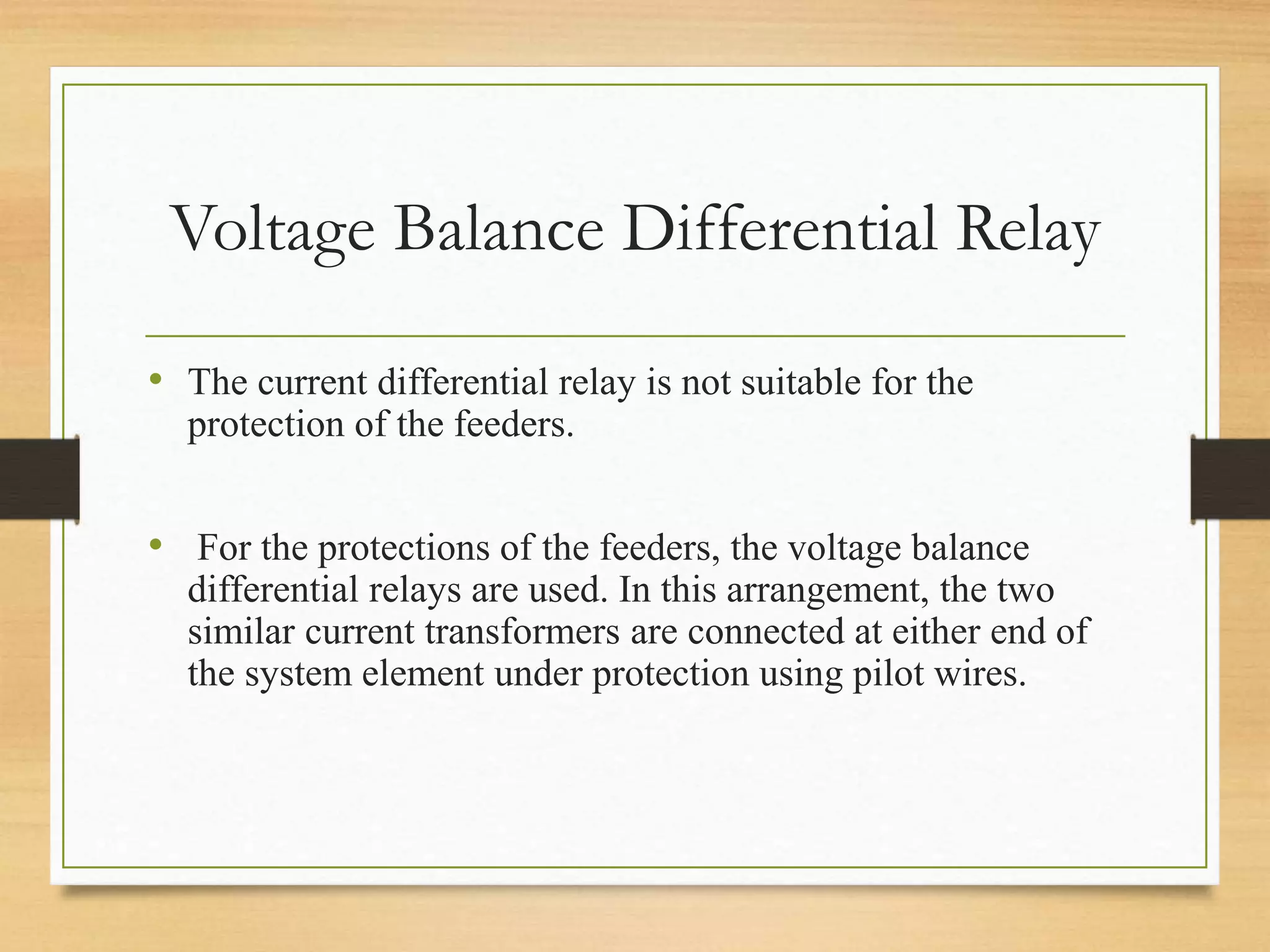 Voltage Balance Differential Relay

• The current differential relay is not suitable for the protection of the feeders.

• For the protections of the feeders, the voltage balance differential relays are used. In this arrangement, the two similar current transformers are connected at either end of the system element under protection using pilot wires.